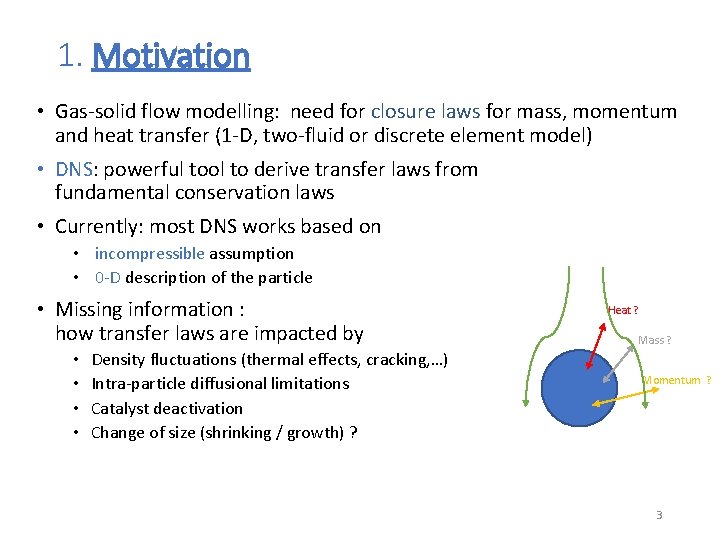 1. Motivation

• Gas-solid flow modelling: need for closure laws for mass, momentum and heat transfer (1-D, two-fluid or discrete element model)

• DNS: powerful tool to derive transfer laws from fundamental conservation laws

• Currently: most DNS works based on
  • incompressible assumption
  • 0-D description of the particle

• Missing information :
how transfer laws are impacted by
  • Density fluctuations (thermal effects, cracking,…)
  • Intra-particle diffusional limitations
  • Catalyst deactivation
  • Change of size (shrinking / growth) ?

Heat ?
Mass ?
Momentum ?

3